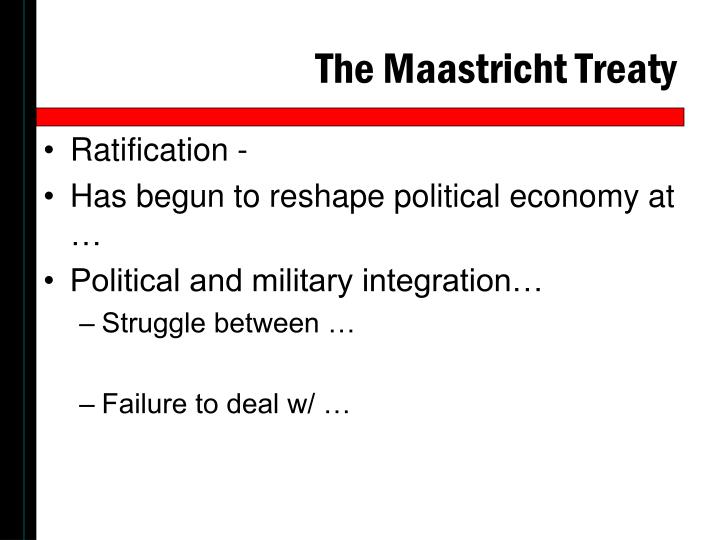 The Maastricht Treaty

• Ratification -
• Has begun to reshape political economy at …
• Political and military integration…
– Struggle between …

– Failure to deal w/ …